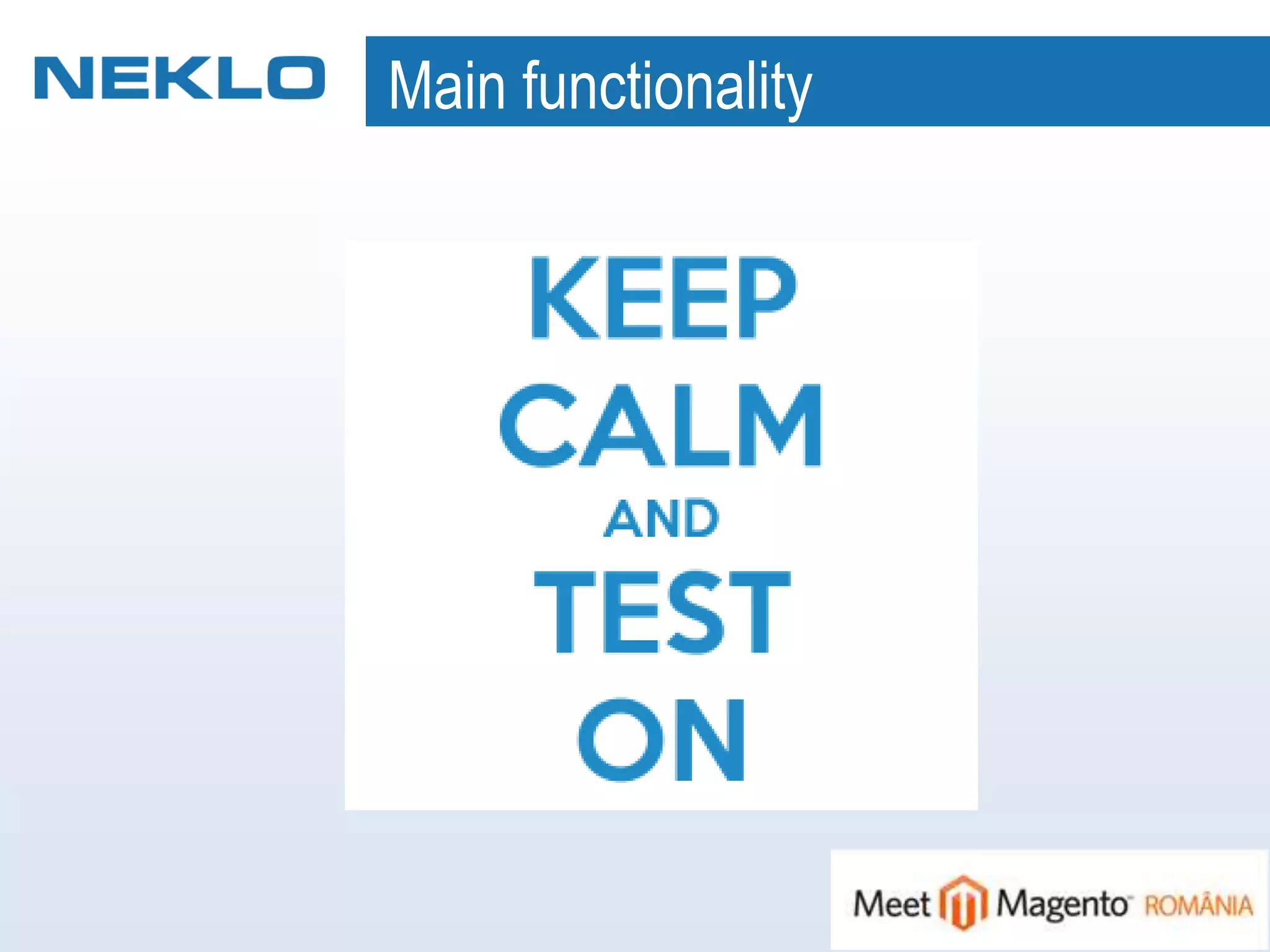 NEKLO

Main functionality

KEEP
CALM
AND
TEST
ON

Meet Magento ROMÂNIA